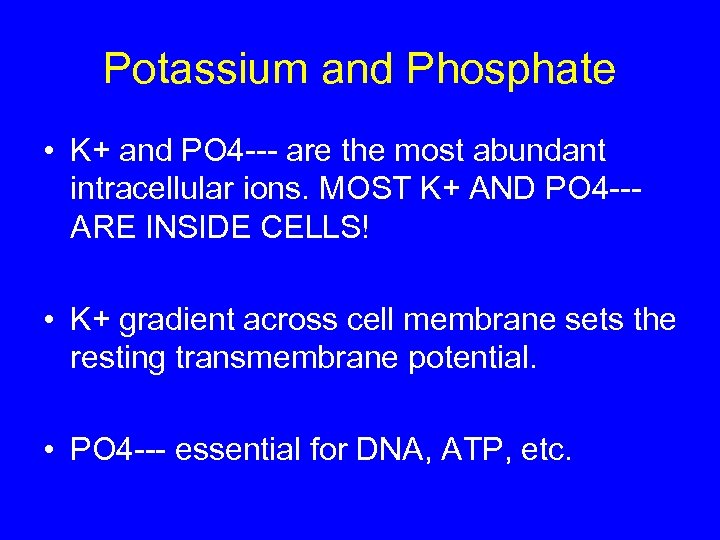 Potassium and Phosphate

• K+ and PO4--- are the most abundant intracellular ions. MOST K+ AND PO4--- ARE INSIDE CELLS!

• K+ gradient across cell membrane sets the resting transmembrane potential.

• PO4--- essential for DNA, ATP, etc.